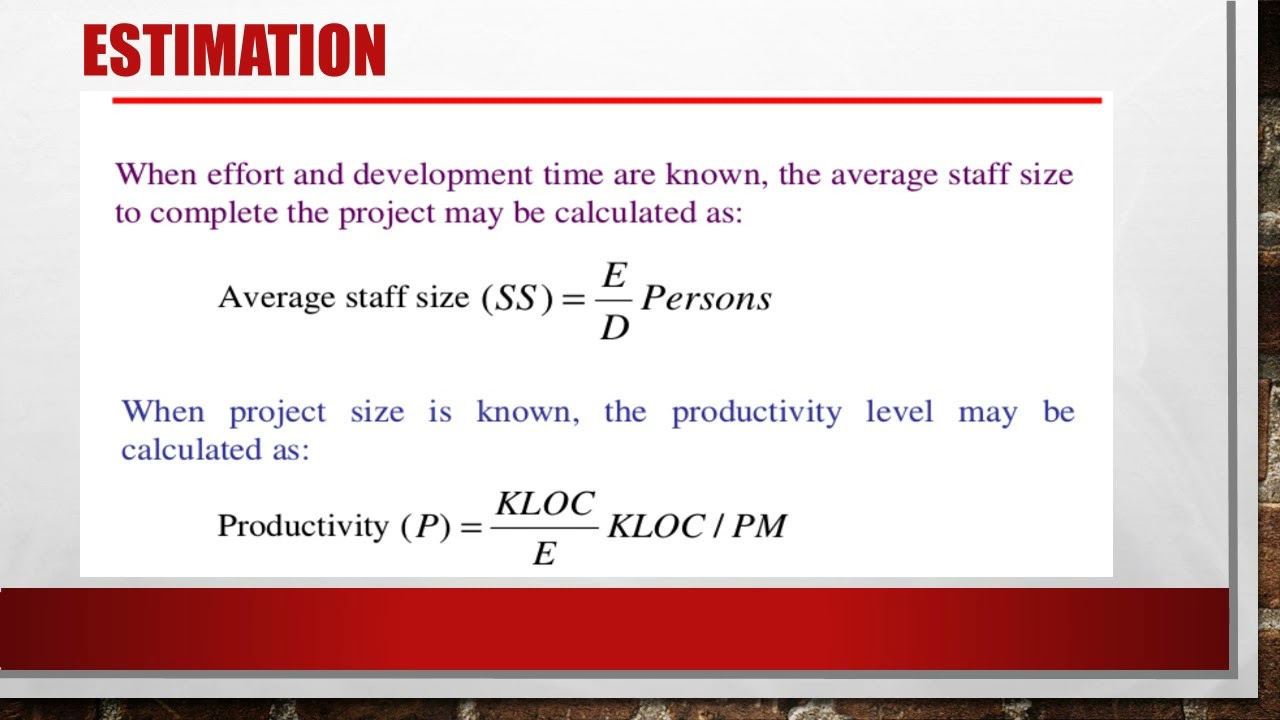 ESTIMATION

When effort and development time are known, the average staff size to complete the project may be calculated as:

Average staff size $(SS) = \frac{E}{D}$ $Persons$

When project size is known, the productivity level may be calculated as:

Productivity $(P) = \frac{KLOC}{E}$ $KLOC / PM$